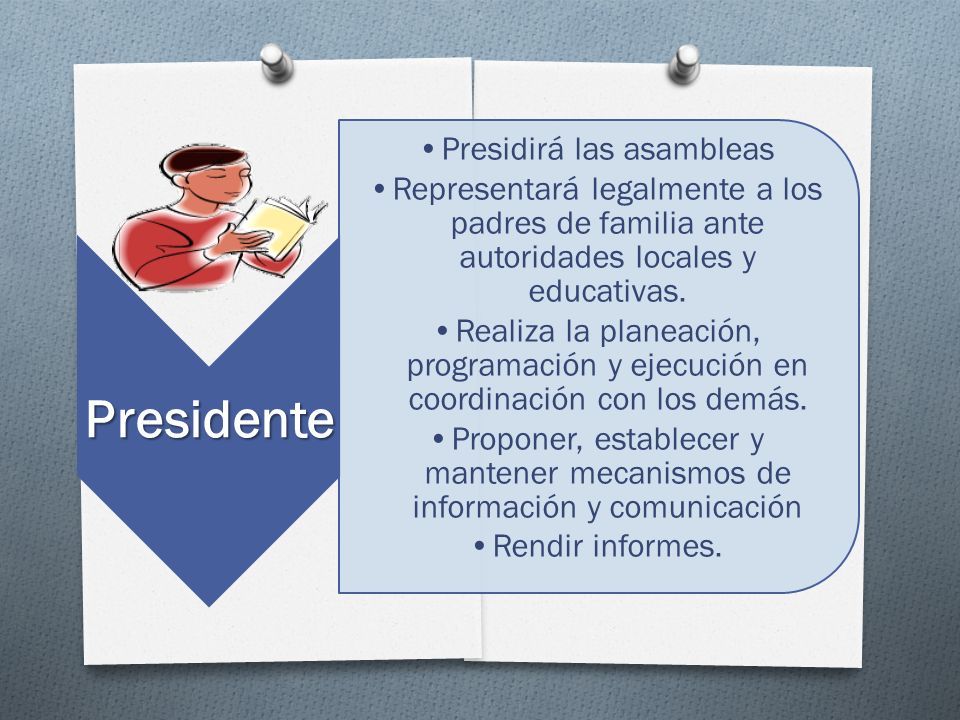 Presidente

• Presidirá las asambleas
• Representará legalmente a los padres de familia ante autoridades locales y educativas.
• Realiza la planeación, programación y ejecución en coordinación con los demás.
• Proponer, establecer y mantener mecanismos de información y comunicación
• Rendir informes.